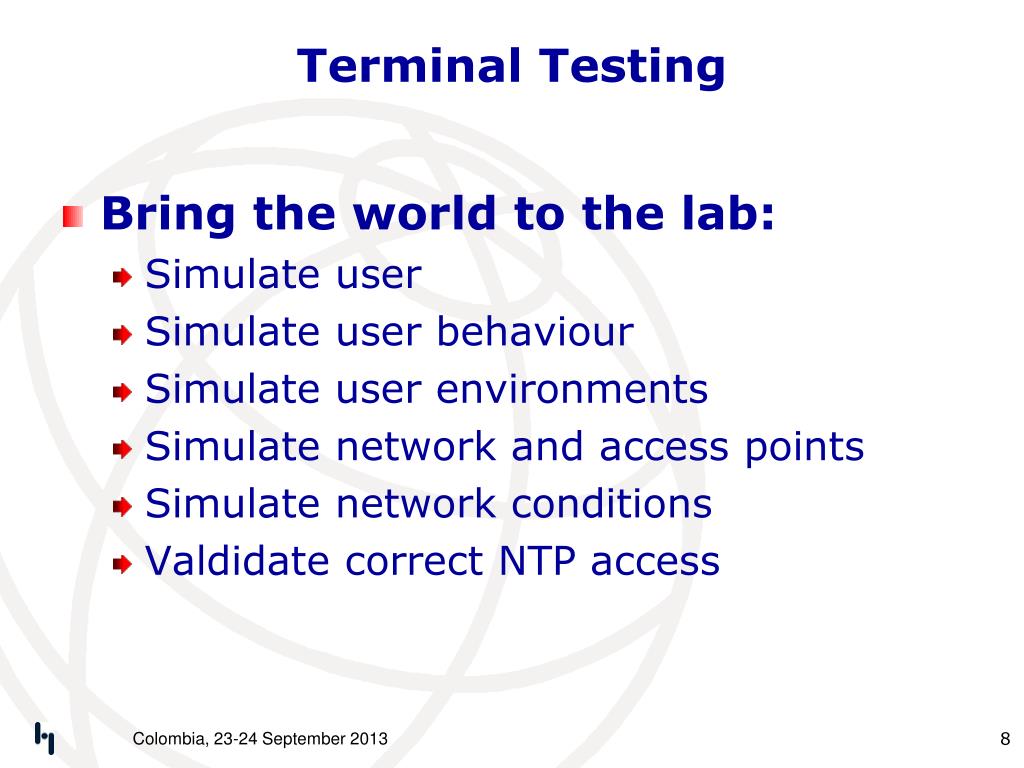 Terminal Testing

Bring the world to the lab:

Simulate user

Simulate user behaviour

Simulate user environments

Simulate network and access points

Simulate network conditions

Valdidate correct NTP access

Colombia, 23-24 September 2013

8